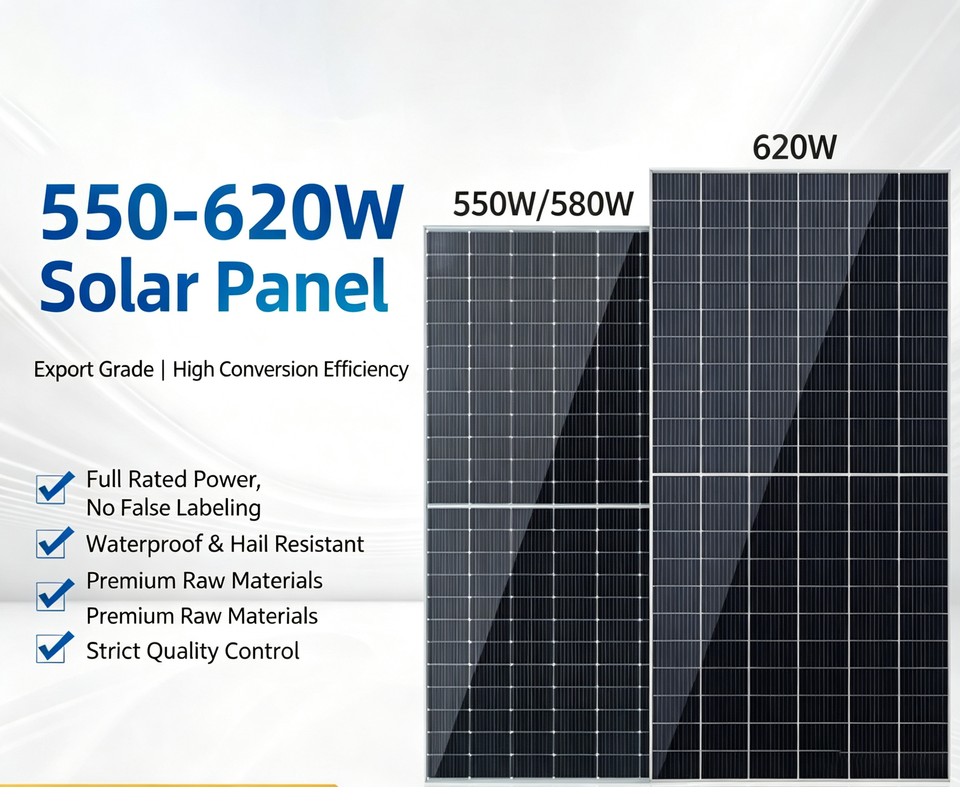 550-620W
Solar Panel

Export Grade | High Conversion Efficiency

Full Rated Power,
No False Labeling
Waterproof & Hail Resistant
Premium Raw Materials
Premium Raw Materials
Strict Quality Control

550W/580W

620W